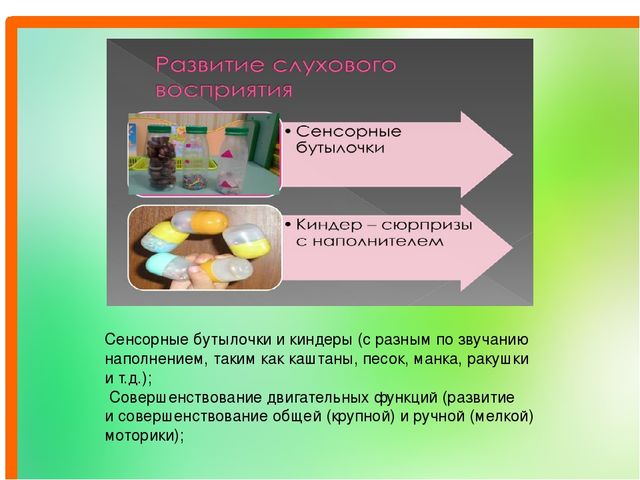 Развитие слухового восприятия

• Сенсорные бутылочки

• Киндер – сюрпризы с наполнителем

Сенсорные бутылочки и киндеры (с разным по звучанию наполнением, таким как каштаны, песок, манка, ракушки и т.д.);
Совершенствование двигательных функций (развитие и совершенствование общей (крупной) и ручной (мелкой) моторики);